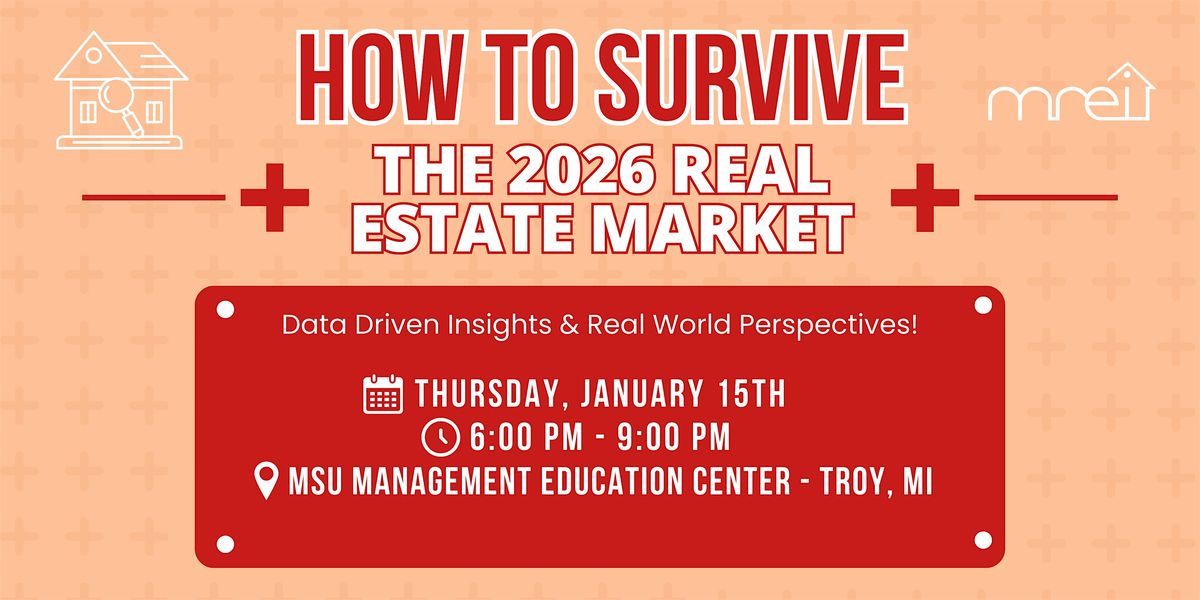 HOW TO SURVIVE

mrei

THE 2026 REAL ESTATE MARKET

Data Driven Insights & Real World Perspectives!

THURSDAY, JANUARY 15TH

6:00 PM - 9:00 PM

MSU MANAGEMENT EDUCATION CENTER - TROY, MI